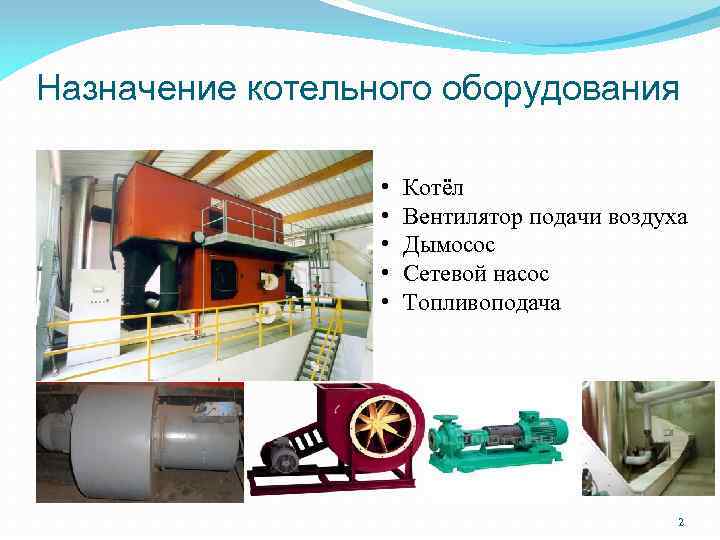 Назначение котельного оборудования

• Котёл
• Вентилятор подачи воздуха
• Дымосос
• Сетевой насос
• Топливоподача

2